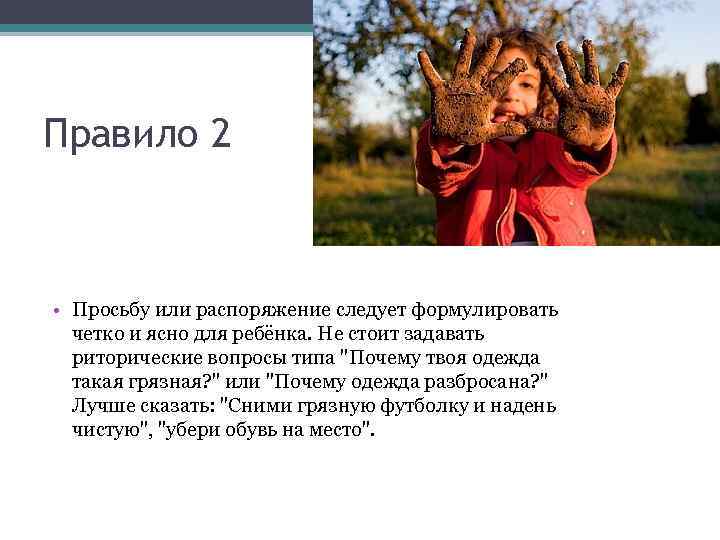 Правило 2

• Просьбу или распоряжение следует формулировать четко и ясно для ребёнка. Не стоит задавать риторические вопросы типа "Почему твоя одежда такая грязная?" или "Почему одежда разбросана?" Лучше сказать: "Сними грязную футболку и надень чистую", "убери обувь на место".